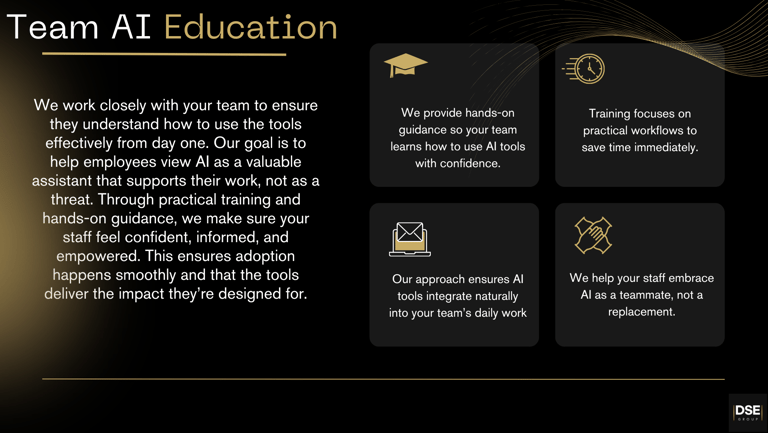 Team AI Education

We work closely with your team to ensure they understand how to use the tools effectively from day one. Our goal is to help employees view AI as a valuable assistant that supports their work, not as a threat. Through practical training and hands-on guidance, we make sure your staff feel confident, informed, and empowered. This ensures adoption happens smoothly and that the tools deliver the impact they're designed for.

We provide hands-on guidance so your team learns how to use AI tools with confidence.

Training focuses on practical workflows to save time immediately.

Our approach ensures AI tools integrate naturally into your team's daily work

We help your staff embrace AI as a teammate, not a replacement.

DSE
GROUP